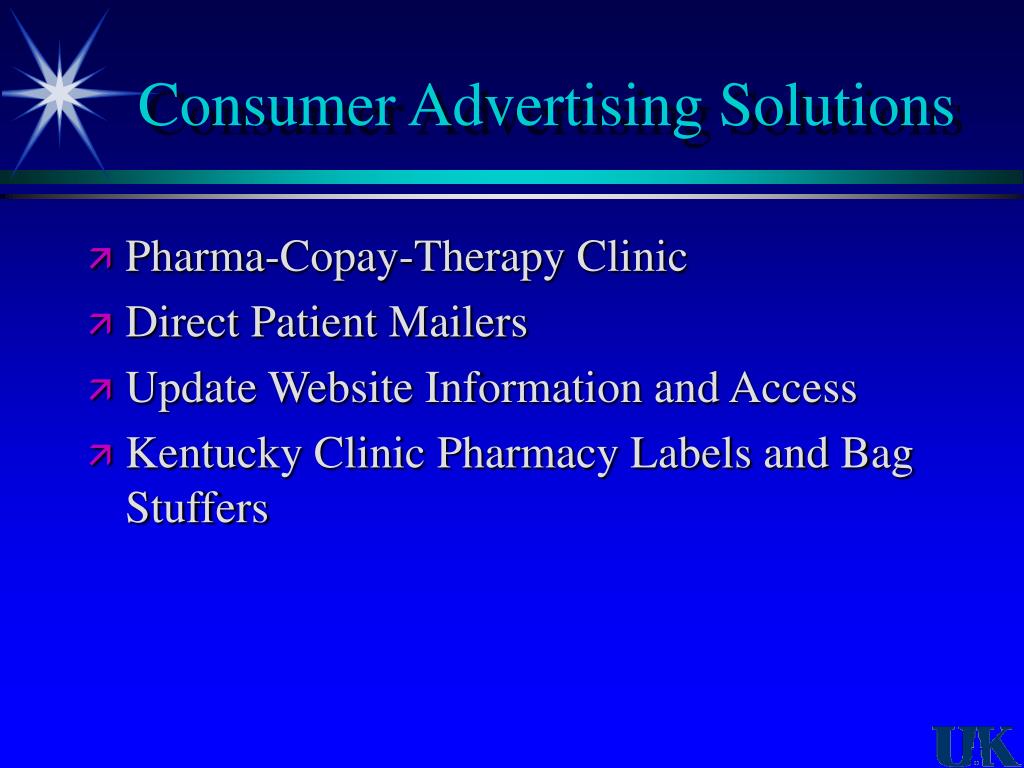 Consumer Advertising Solutions

Pharma-Copay-Therapy Clinic

Direct Patient Mailers

Update Website Information and Access

Kentucky Clinic Pharmacy Labels and Bag Stuffers

UK